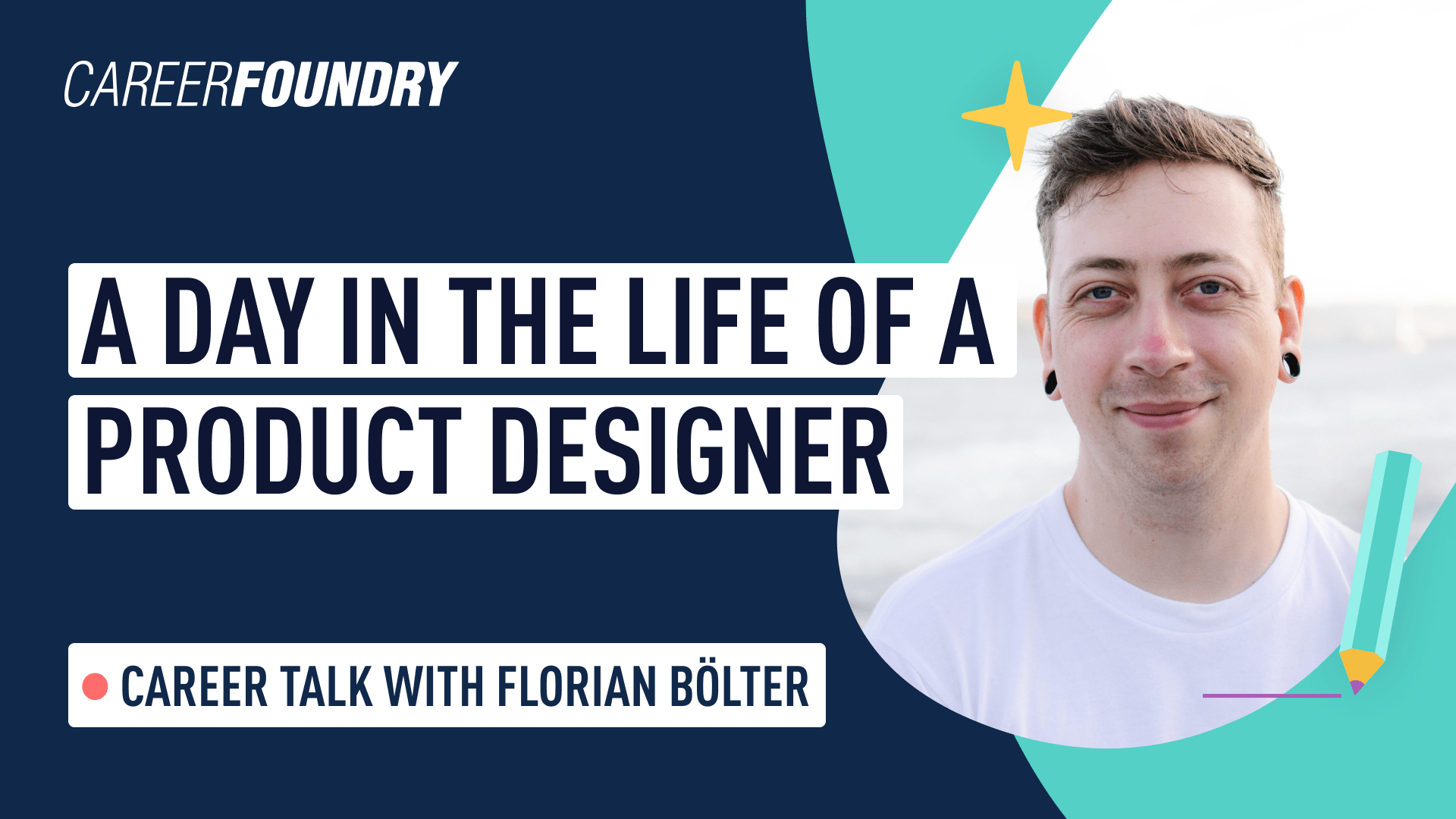 CAREERFOUNDRY

A DAY IN THE LIFE OF A PRODUCT DESIGNER

CAREER TALK WITH FLORIAN BÖLTER